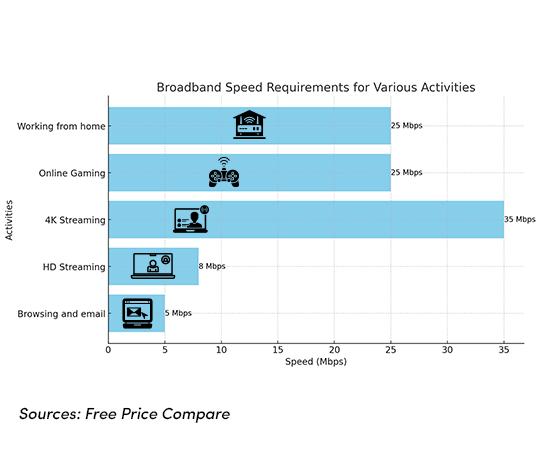 Broadband Speed Requirements for Various Activities

Activities

Working from home
25 Mbps

Online Gaming
25 Mbps

4K Streaming
35 Mbps

HD Streaming
8 Mbps

Browsing and email
5 Mbps

0 5 10 15 20 25 30 35

Speed (Mbps)

Sources: Free Price Compare